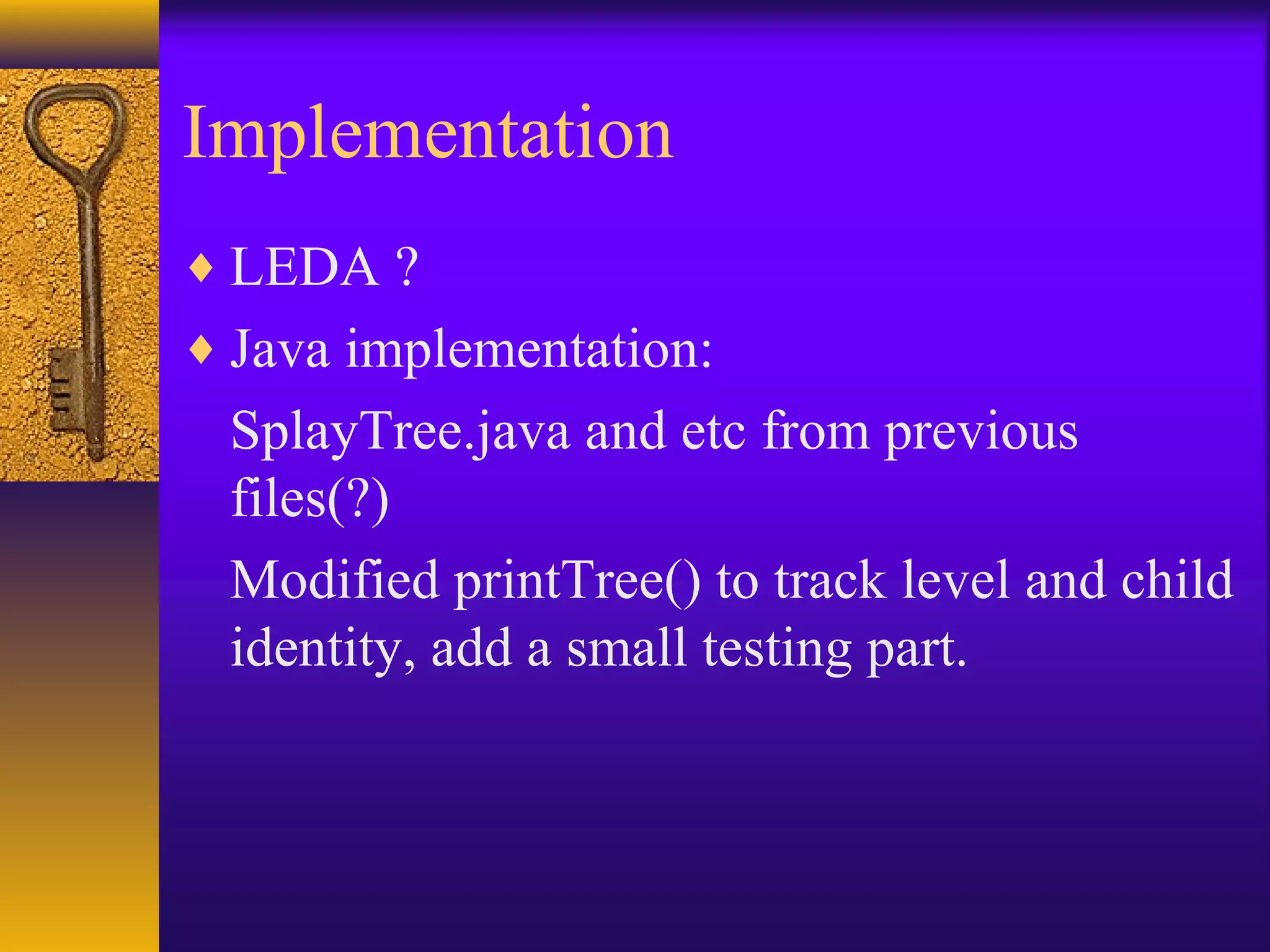 Implementation

♦ LEDA ?

♦ Java implementation:

SplayTree.java and etc from previous files(?)

Modified printTree() to track level and child identity, add a small testing part.